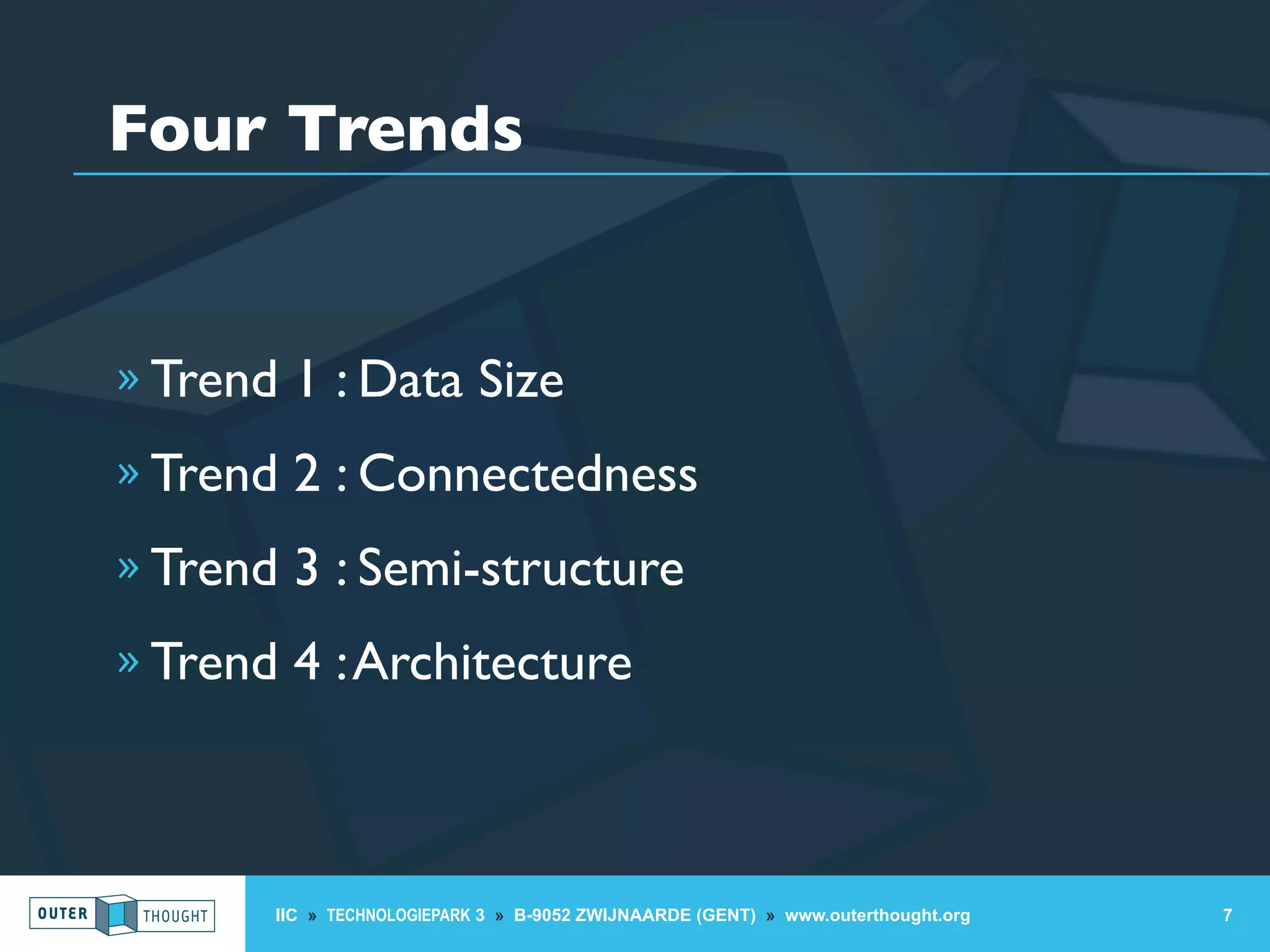 Four Trends

» Trend 1 : Data Size

» Trend 2 : Connectedness

» Trend 3 : Semi-structure

» Trend 4 : Architecture

OUTER THOUGHT

IIC » TECHNOLOGIEPARK 3 » B-9052 ZWIJNAARDE (GENT) » www.outerthought.org

7